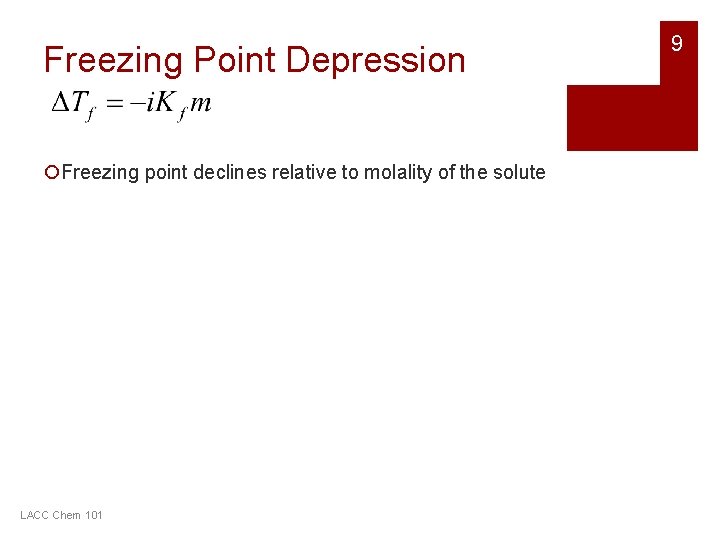 Freezing Point Depression

9

$\Delta T_f = -iK_f m$

Freezing point declines relative to molality of the solute

LACC Chem 101